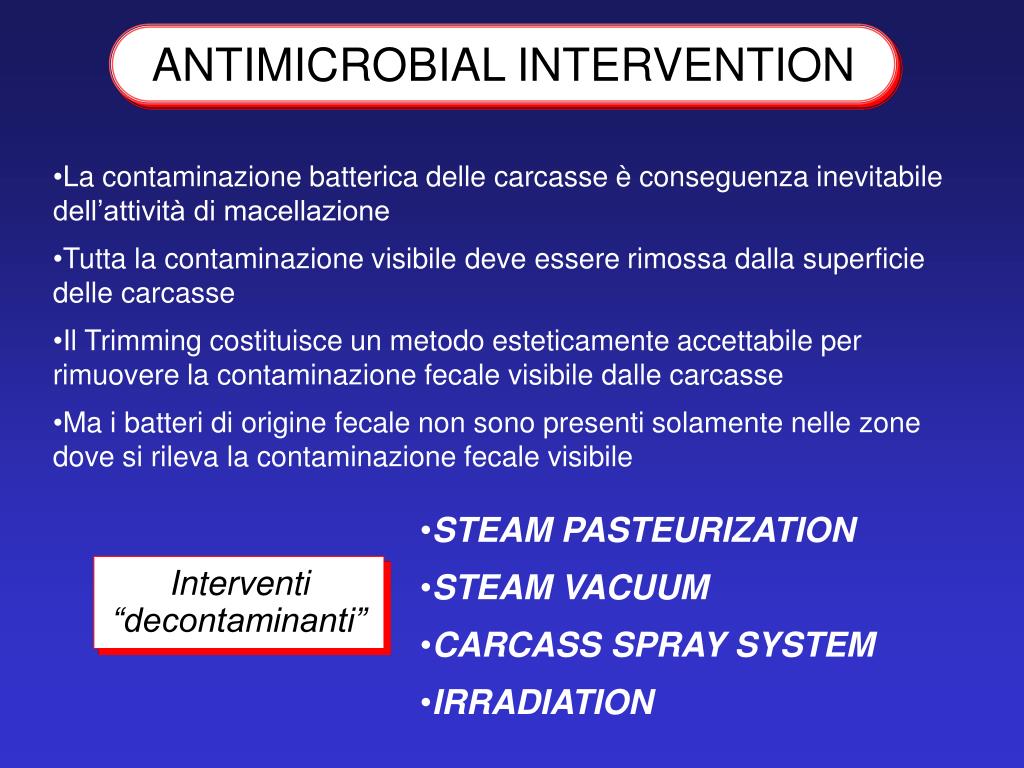 ANTIMICROBIAL INTERVENTION

•La contaminazione batterica delle carcasse è conseguenza inevitabile dell’attività di macellazione

•Tutta la contaminazione visibile deve essere rimossa dalla superficie delle carcasse

•Il Trimming costituisce un metodo esteticamente accettabile per rimuovere la contaminazione fecale visibile dalle carcasse

•Ma i batteri di origine fecale non sono presenti solamente nelle zone dove si rileva la contaminazione fecale visibile

Interventi “decontaminanti”

•STEAM PASTEURIZATION

•STEAM VACUUM

•CARCASS SPRAY SYSTEM

•IRRADIATION